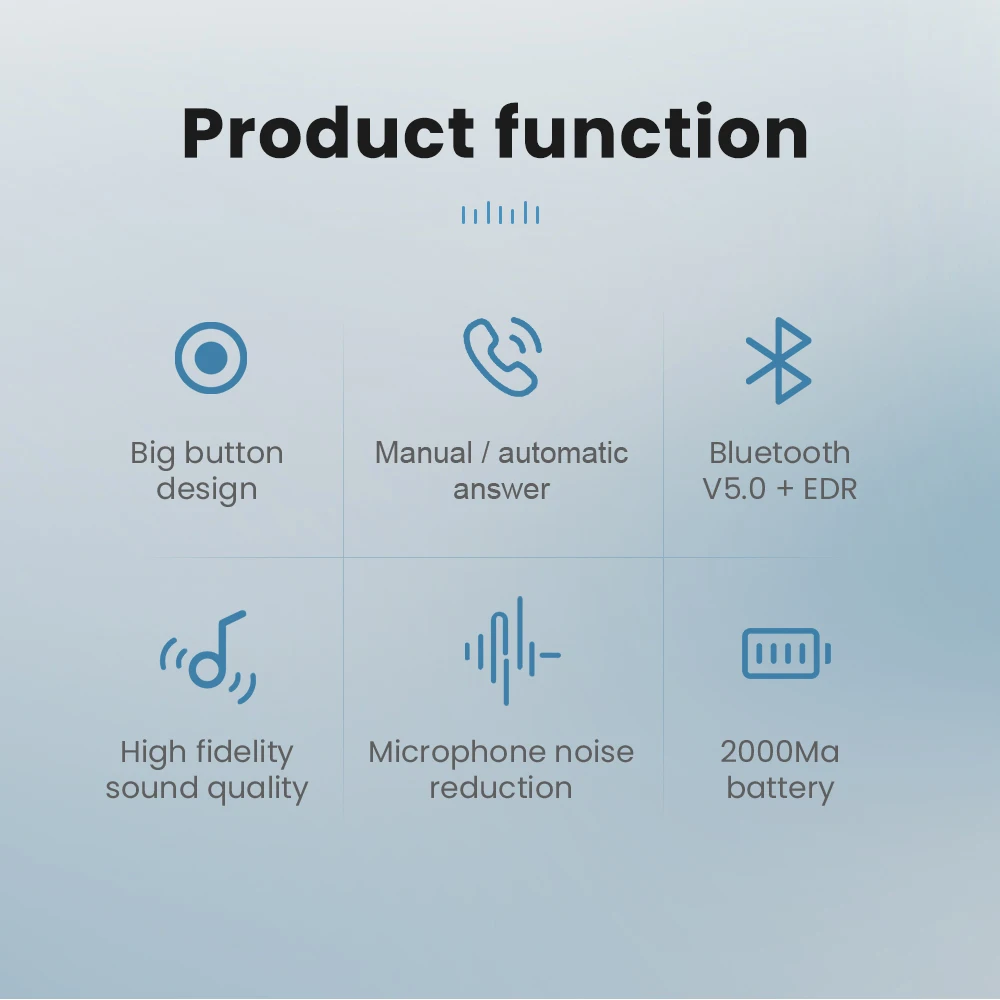 Product function

Big button design

Manual / automatic answer

Bluetooth V5.0 + EDR

High fidelity sound quality

Microphone noise reduction

2000Ma battery